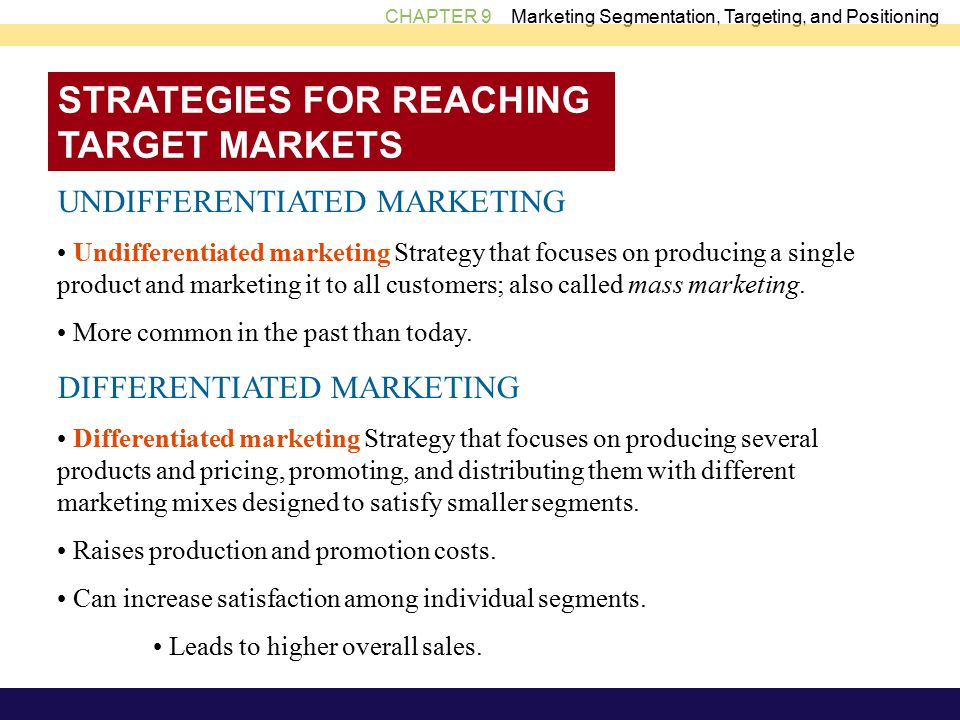 CHAPTER 9 Marketing Segmentation, Targeting, and Positioning

STRATEGIES FOR REACHING TARGET MARKETS

UNDIFFERENTIATED MARKETING

• Undifferentiated marketing Strategy that focuses on producing a single product and marketing it to all customers; also called mass marketing.

• More common in the past than today.

DIFFERENTIATED MARKETING

• Differentiated marketing Strategy that focuses on producing several products and pricing, promoting, and distributing them with different marketing mixes designed to satisfy smaller segments.

• Raises production and promotion costs.

• Can increase satisfaction among individual segments.

• Leads to higher overall sales.